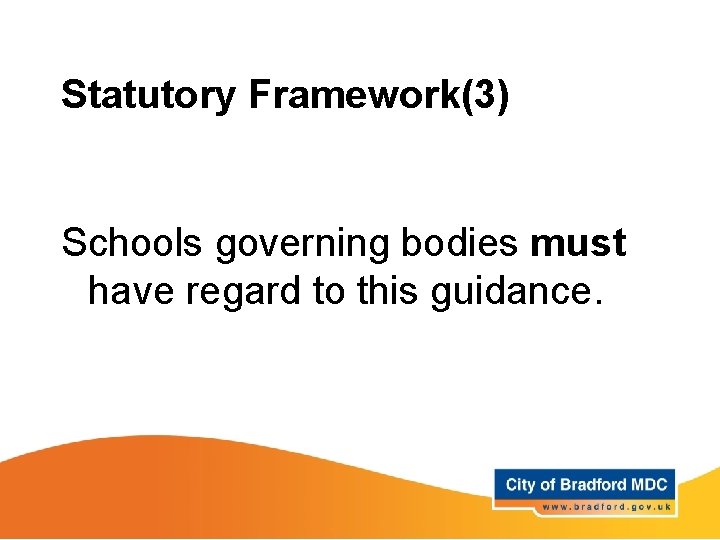 Statutory Framework(3)

Schools governing bodies must have regard to this guidance.

City of Bradford MDC
www.bradford.gov.uk